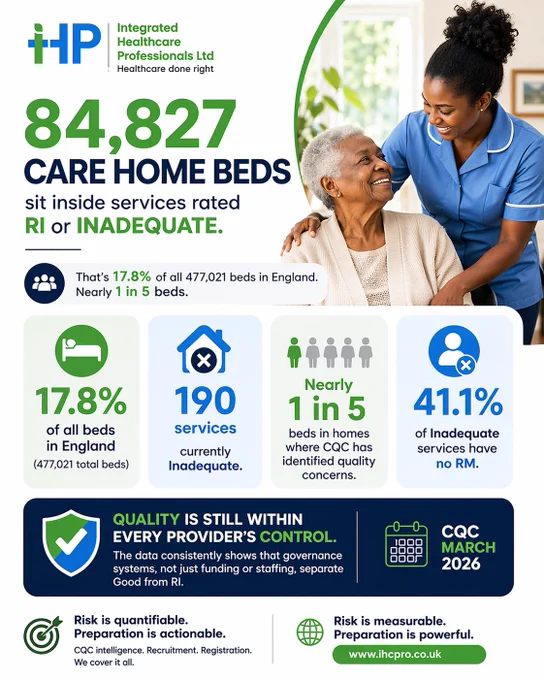 iHP Integrated Healthcare Professionals Ltd
Healthcare done right

84,827
CARE HOME BEDS
sit inside services rated
RI or INADEQUATE.

That's 17.8% of all 477,021 beds in England. Nearly 1 in 5 beds.

17.8%
of all beds in England
(477,021 total beds)

190
services
currently Inadequate.

Nearly
1 in 5
beds in homes where CQC has identified quality concerns.

41.1%
of Inadequate services have no RM.

QUALITY IS STILL WITHIN EVERY PROVIDER'S CONTROL.
The data consistently shows that governance systems, not just funding or staffing, separate Good from RI.

CQC
MARCH
2026

Risk is quantifiable.
Preparation is actionable.
CQC intelligence. Recruitment. Registration. We cover it all.

Risk is measurable.
Preparation is powerful.
www.ihcpro.co.uk